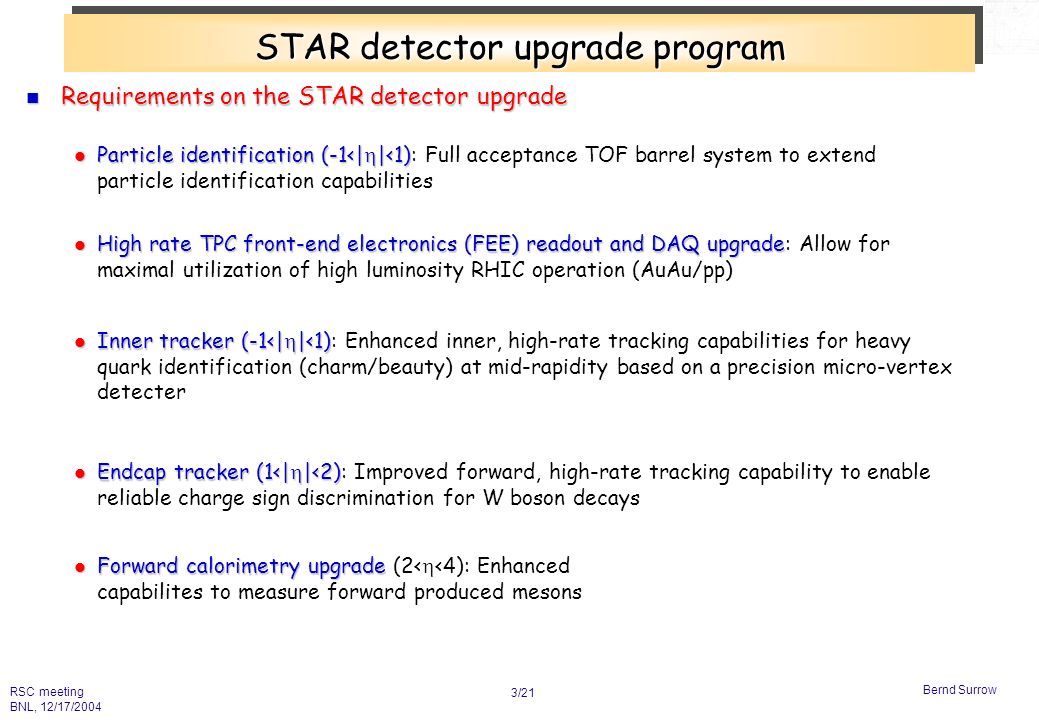 STAR detector upgrade program

Requirements on the STAR detector upgrade

Particle identification ($-1<|\eta|<1$): Full acceptance TOF barrel system to extend particle identification capabilities

High rate TPC front-end electronics (FEE) readout and DAQ upgrade: Allow for maximal utilization of high luminosity RHIC operation (AuAu/pp)

Inner tracker ($-1<|\eta|<1$): Enhanced inner, high-rate tracking capabilities for heavy quark identification (charm/beauty) at mid-rapidity based on a precision micro-vertex detecter

Endcap tracker ($1<|\eta|<2$): Improved forward, high-rate tracking capability to enable reliable charge sign discrimination for W boson decays

Forward calorimetry upgrade ($2<\eta<4$): Enhanced capabilites to measure forward produced mesons

RSC meeting
BNL, 12/17/2004

3/21

Bernd Surrow